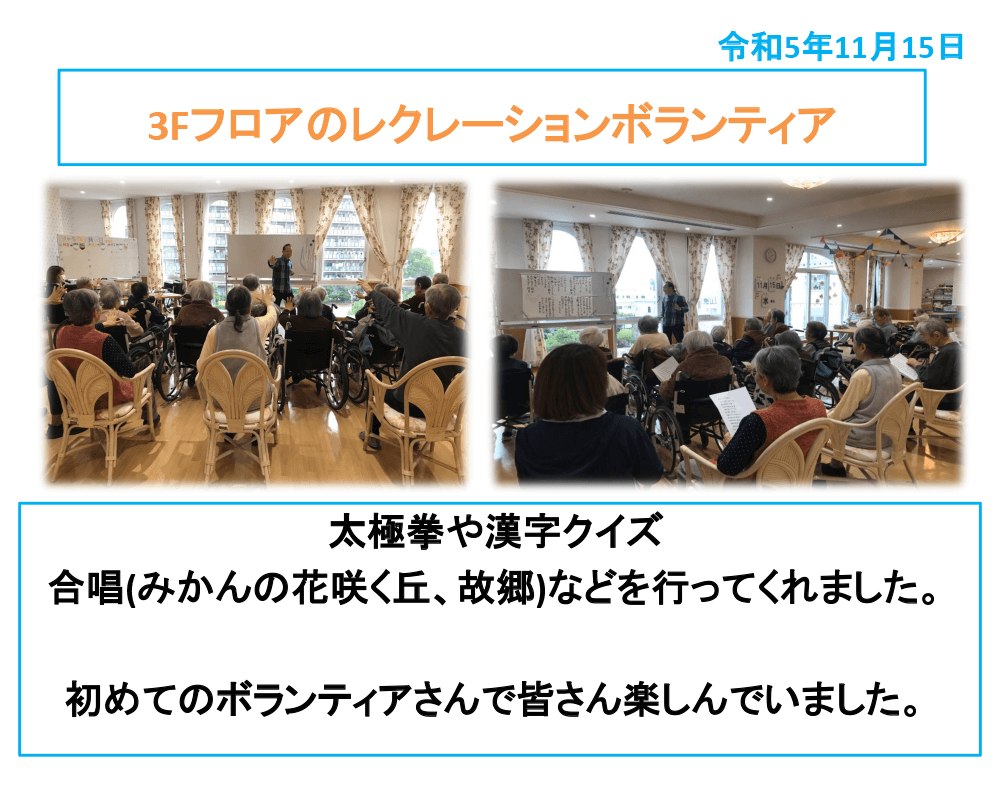 令和5年11月15日

3Fフロアのレクレーションボランティア

太極拳や漢字クイズ
合唱(みかんの花咲く丘、故郷)などを行ってくれました。

初めてのボランティアさんで皆さん楽しんでいました。